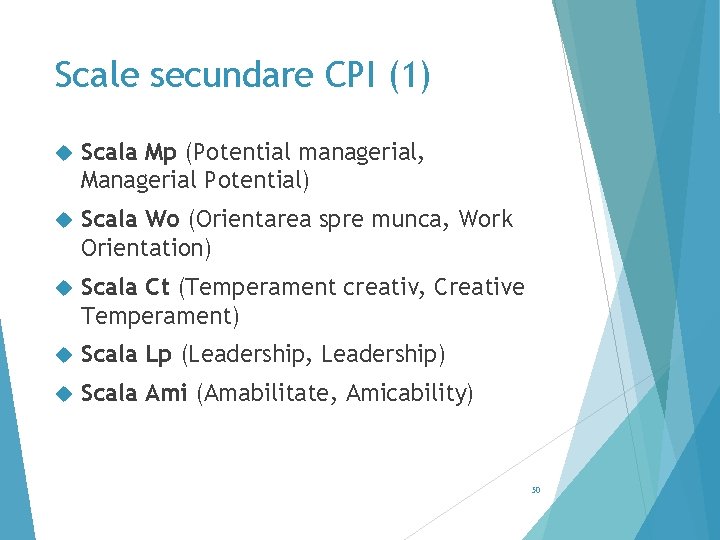 Scale secundare CPI (1)

Scala Mp (Potential managerial, Managerial Potential)

Scala Wo (Orientarea spre munca, Work Orientation)

Scala Ct (Temperament creativ, Creative Temperament)

Scala Lp (Leadership, Leadership)

Scala Ami (Amabilitate, Amicability)

50